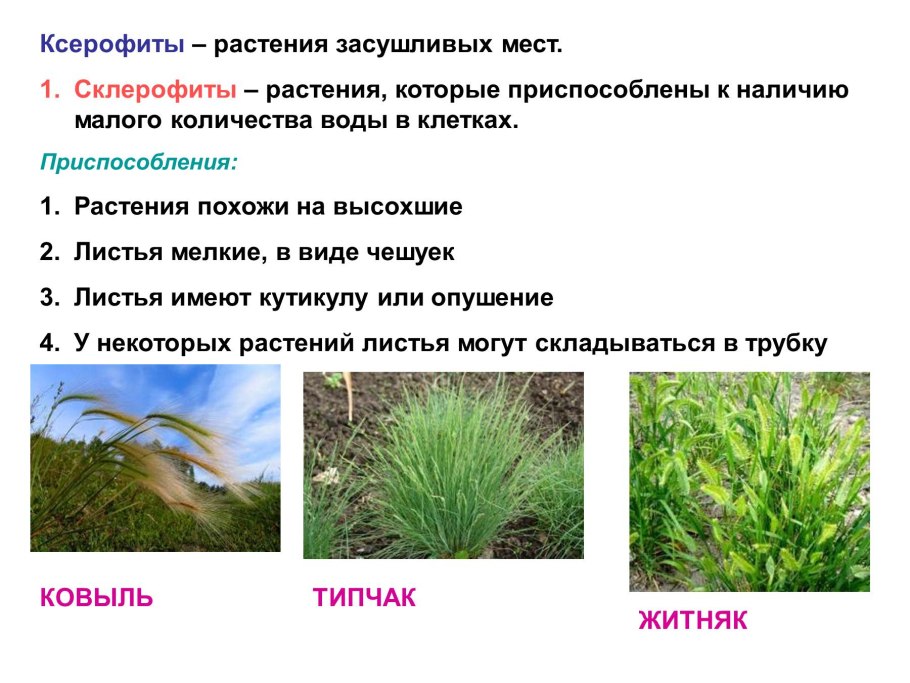 Ксерофиты – растения засушливых мест.

1. Склерофиты – растения, которые приспособлены к наличию малого количества воды в клетках.

Приспособления:

1. Растения похожи на высохшие

2. Листья мелкие, в виде чешуек

3. Листья имеют кутикулу или опушение

4. У некоторых растений листья могут складываться в трубку

КОВЫЛЬ

ТИПЧАК

ЖИТНЯК